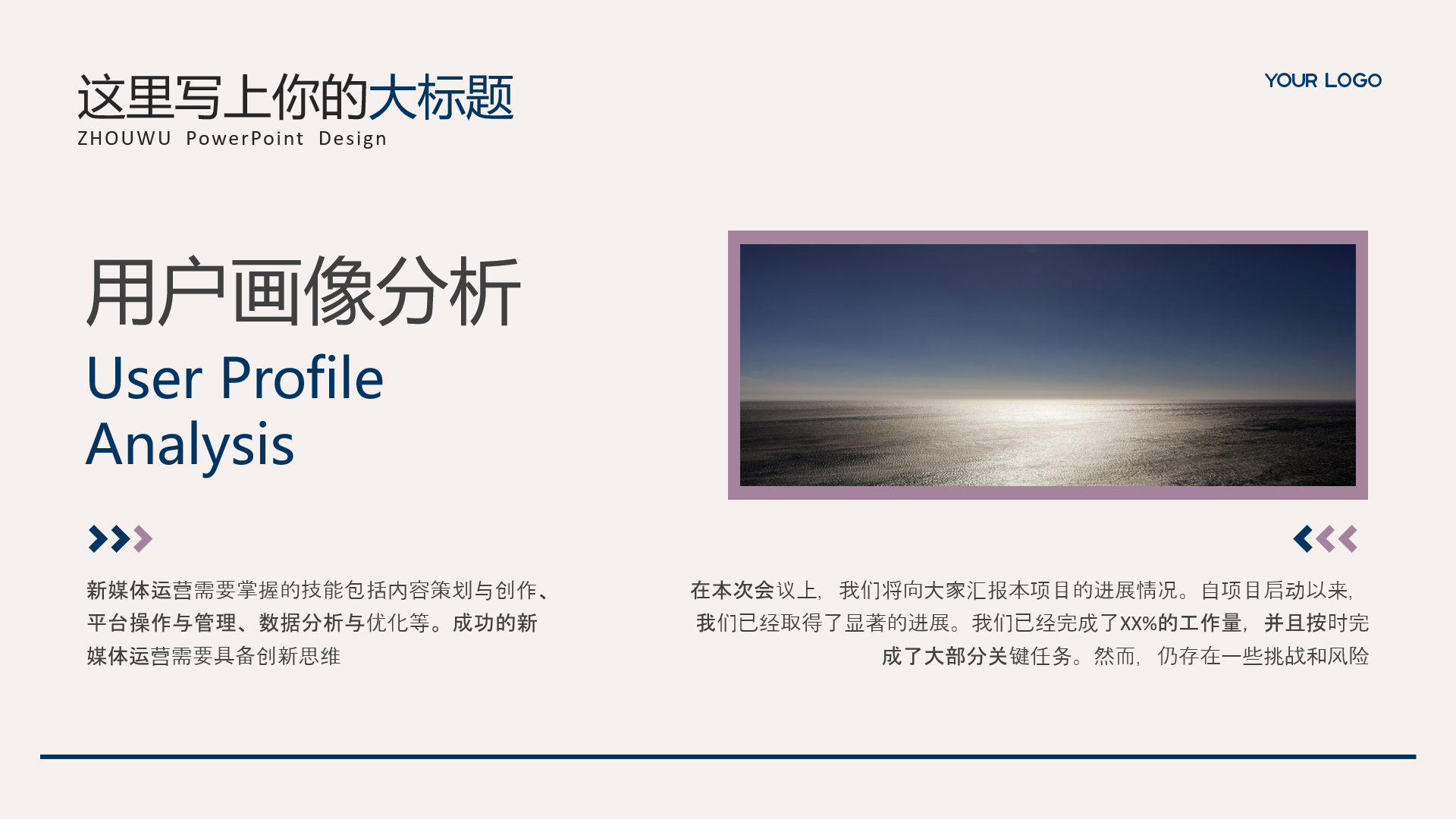 这里写上你的大标题
ZHOUWU PowerPoint Design

YOUR LOGO

用户画像分析
User Profile Analysis

新媒体运营需要掌握的技能包括内容策划与创作、平台操作与管理、数据分析与优化等。成功的新媒体运营需要具备创新思维

在本次会议上，我们将向大家汇报本项目的进展情况。自项目启动以来，我们已经取得了显著的进展。我们已经完成了XX%的工作量，并且按时完成了大部分关键任务。然而，仍存在一些挑战和风险